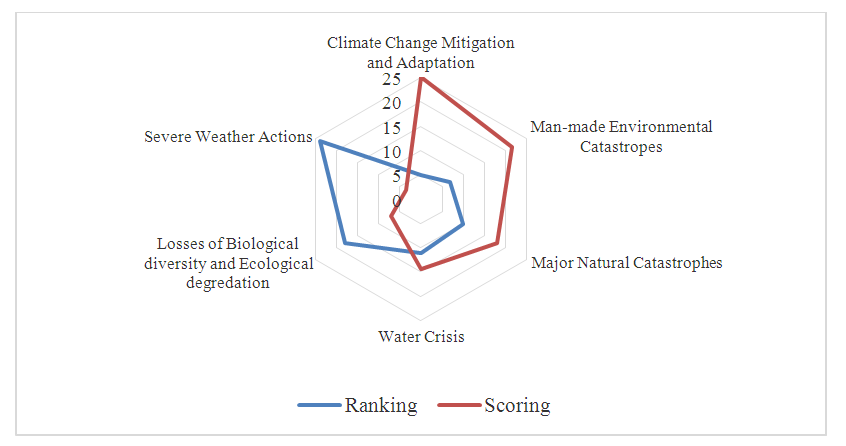 Climate Change Mitigation and Adaptation

25
20
15
10
5
0

Man-made Environmental Catastropes

Major Natural Catastrophes

Water Crisis

Losses of Biological diversity and Ecological degredation

Severe Weather Actions

Ranking
Scoring